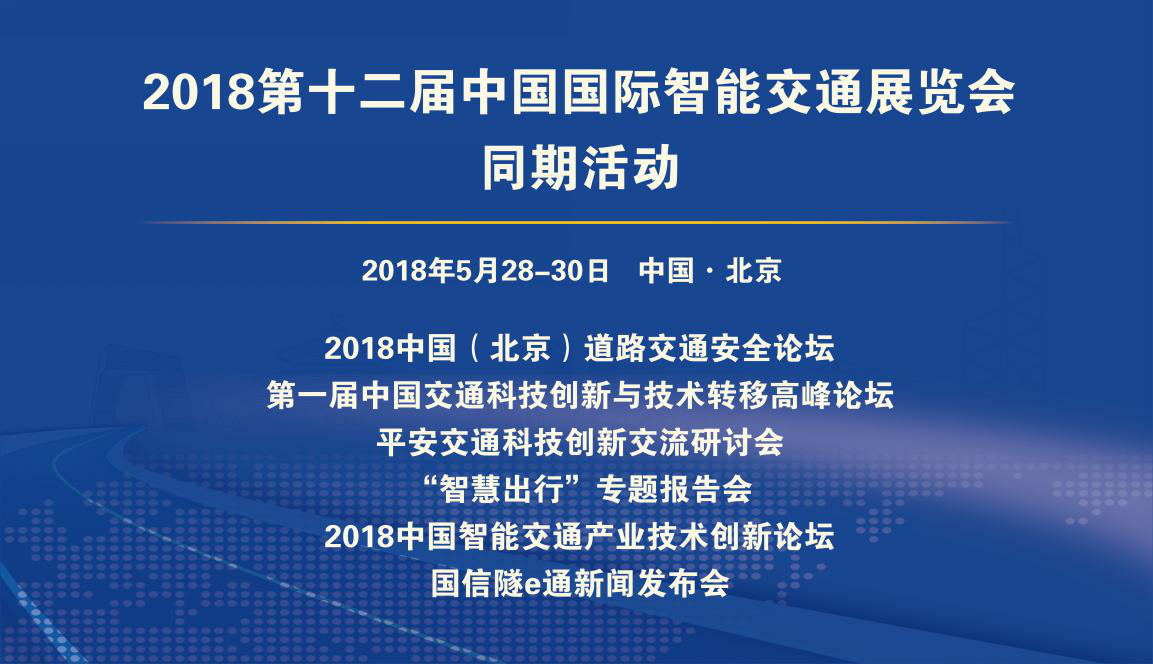 2018第十二届中国国际智能交通展览会
同期活动

2018年5月28–30日 中国 · 北京

2018中国（北京）道路交通安全论坛
第一届中国交通科技创新与技术转移高峰论坛
平安交通科技创新交流研讨会
“智慧出行”专题报告会
2018中国智能交通产业技术创新论坛
国信隧e通新闻发布会